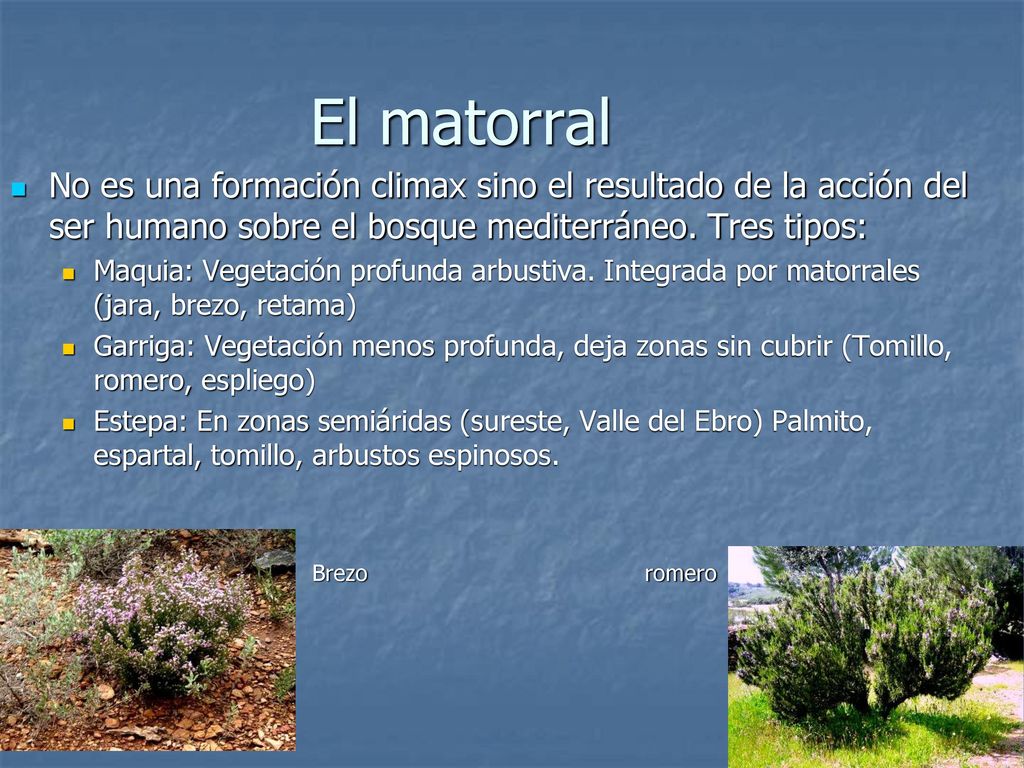 El matorral

No es una formación climax sino el resultado de la acción del ser humano sobre el bosque mediterráneo. Tres tipos:

Maquia: Vegetación profunda arbustiva. Integrada por matorrales (jara, brezo, retama)

Garriga: Vegetación menos profunda, deja zonas sin cubrir (Tomillo, romero, espliego)

Estepa: En zonas semiáridas (sureste, Valle del Ebro) Palmito, espartal, tomillo, arbustos espinosos.

Brezo

romero